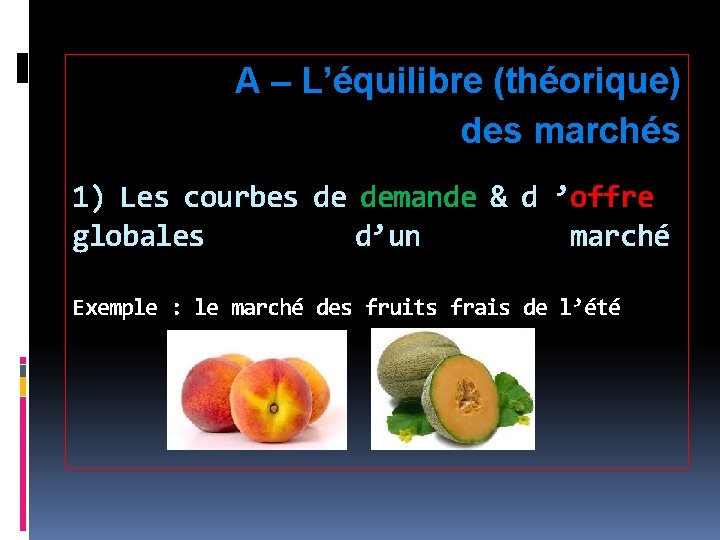 A – L’équilibre (théorique) des marchés

1) Les courbes de demande & d ’offre globales d’un marché

Exemple : le marché des fruits frais de l’été